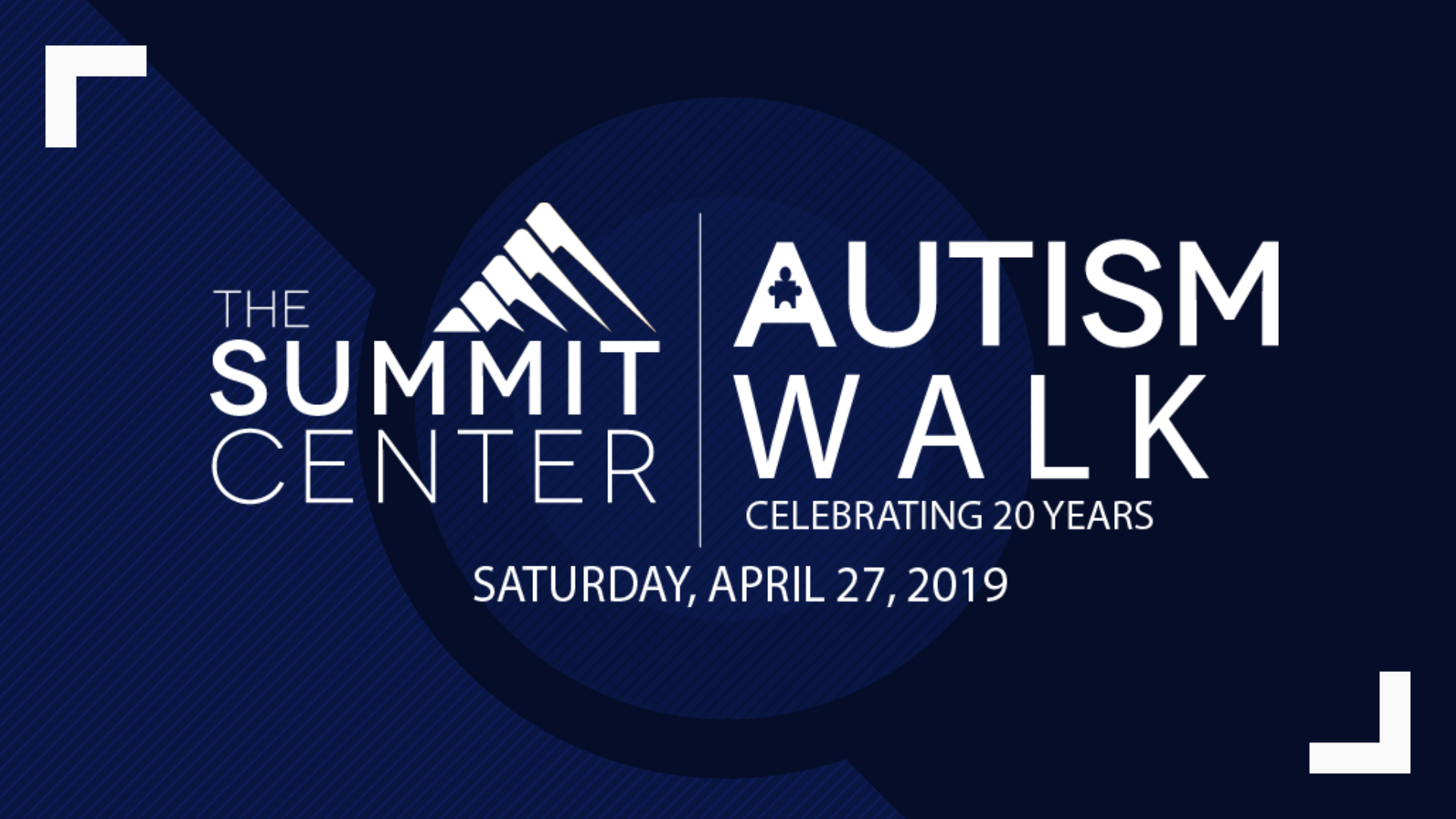 THE SUMMIT CENTER

AUTISM WALK
CELEBRATING 20 YEARS

SATURDAY, APRIL 27, 2019